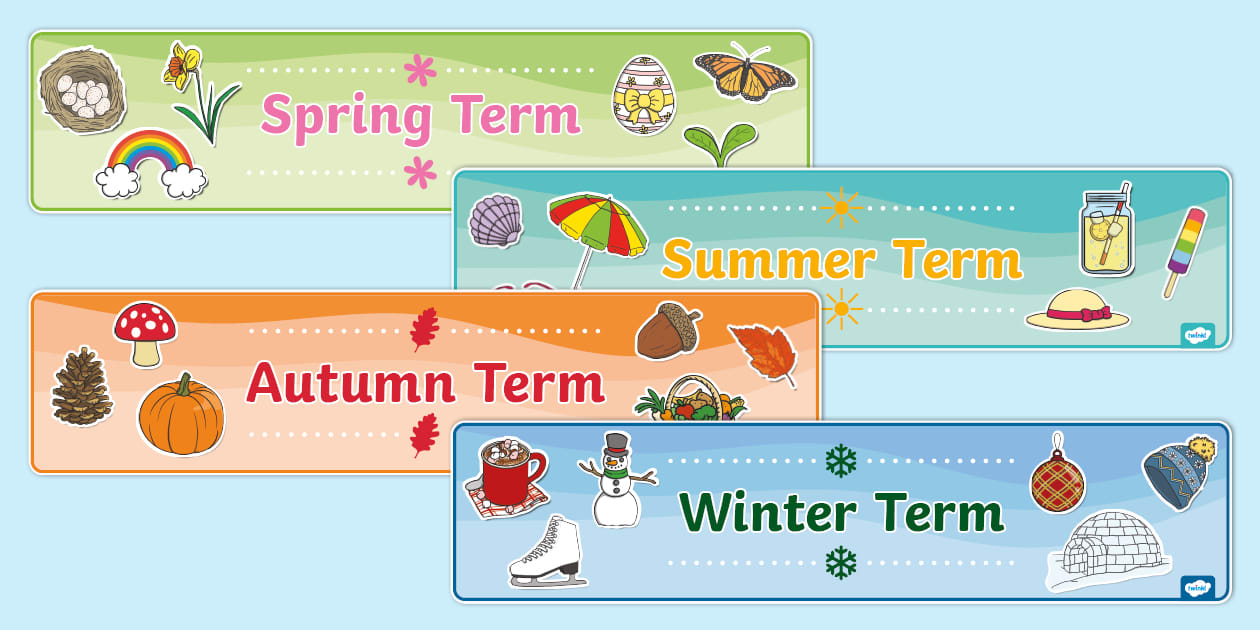 Spring Term

Summer Term

twinkl

Autumn Term

Winter Term

twinkl